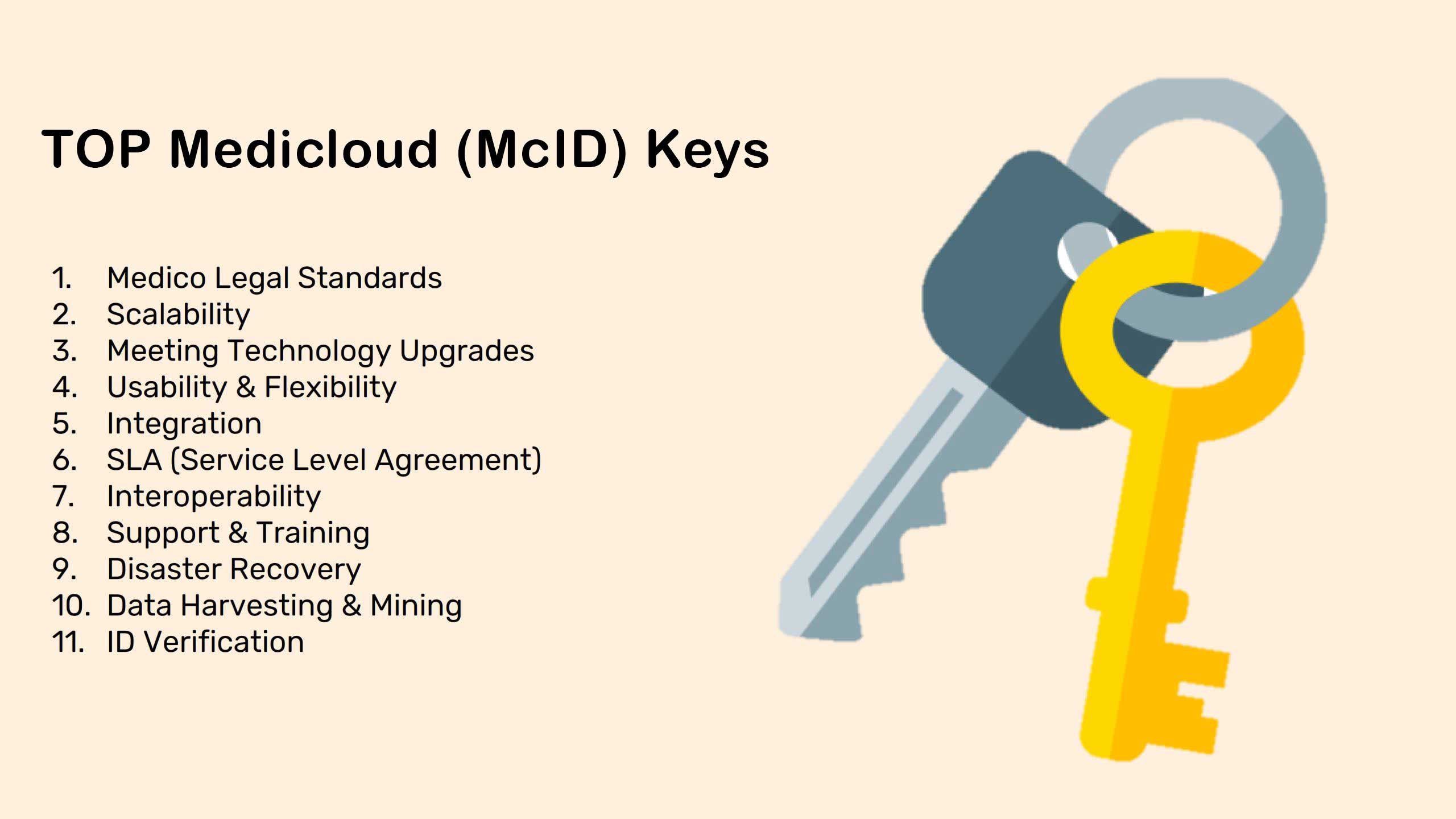 TOP Medicloud (McID) Keys

1. Medico Legal Standards
2. Scalability
3. Meeting Technology Upgrades
4. Usability & Flexibility
5. Integration
6. SLA (Service Level Agreement)
7. Interoperability
8. Support & Training
9. Disaster Recovery
10. Data Harvesting & Mining
11. ID Verification